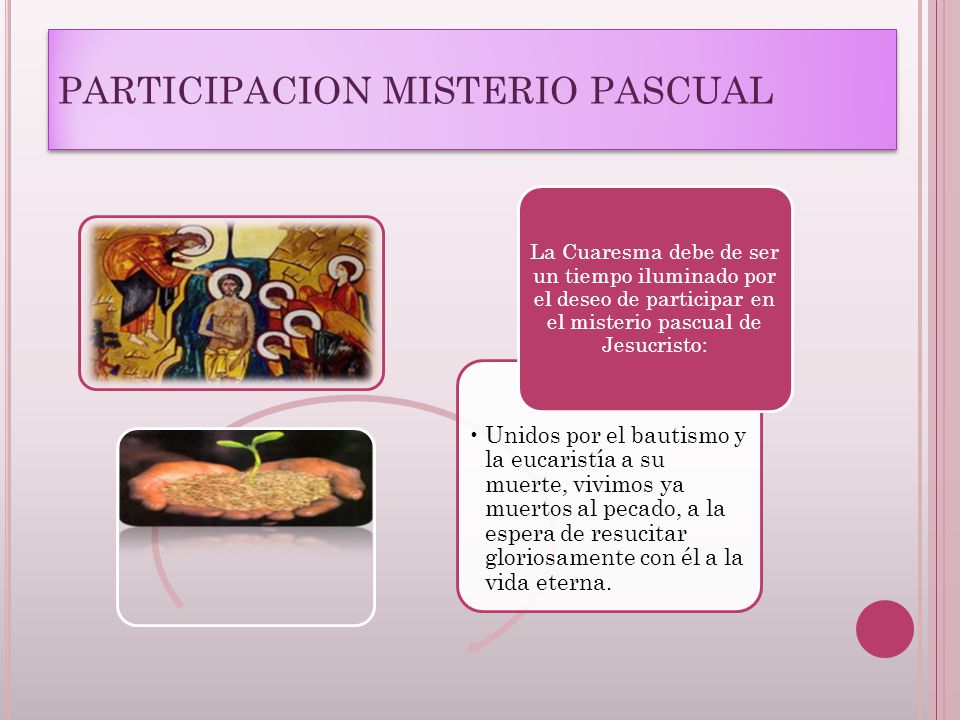 PARTICIPACION MISTERIO PASCUAL

La Cuaresma debe de ser un tiempo iluminado por el deseo de participar en el misterio pascual de Jesucristo:

• Unidos por el bautismo y la eucaristía a su muerte, vivimos ya muertos al pecado, a la espera de resucitar gloriosamente con él a la vida eterna.